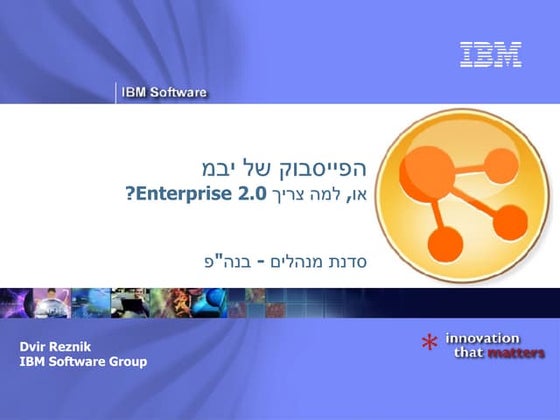 IBM

IBM Software

הפייסבוק של יבמ
או, למה צריך Enterprise 2.0?

סדנת מנהלים - בנה"פ

Dvir Reznik
IBM Software Group

innovation that matters